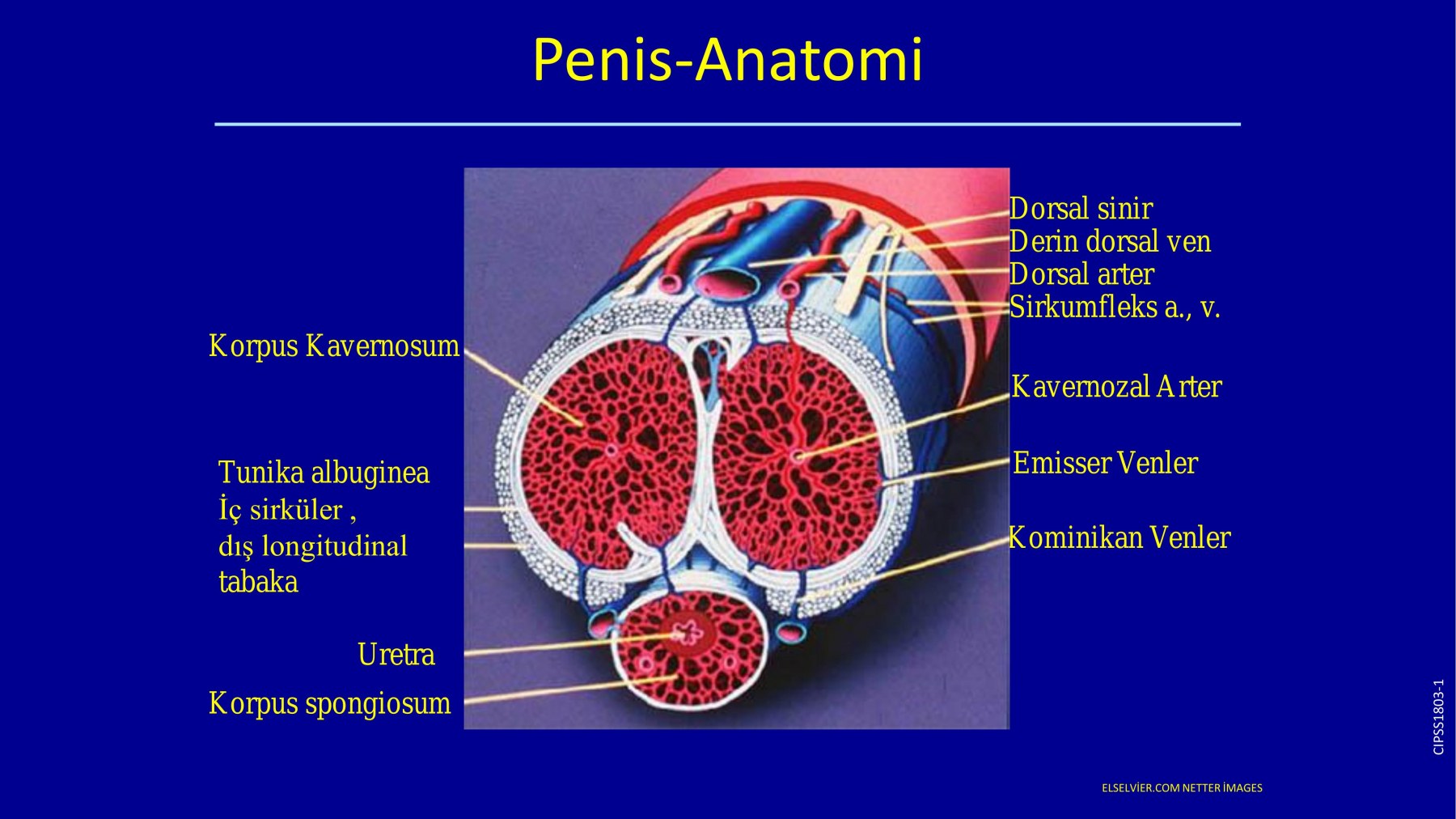 Penis-Anatomi

Korpus Kavernosum

Tunika albuginea
İç sirküler ,
dış longitudinal
tabaka

Uretra

Korpus spongiosum

Dorsal sinir
Derin dorsal ven
Dorsal arter
Sirkumfleks a., v.

Kavernozal Arter

Emisser Venler

Kominikan Venler

CIPSS1803-1

ELSELVİER.COM NETTER İMAGES